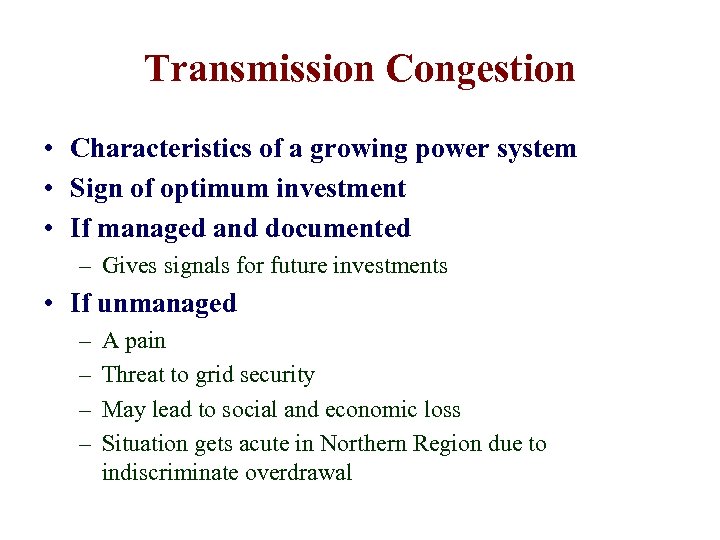 Transmission Congestion

• Characteristics of a growing power system
• Sign of optimum investment
• If managed and documented
  – Gives signals for future investments
• If unmanaged
  – A pain
  – Threat to grid security
  – May lead to social and economic loss
  – Situation gets acute in Northern Region due to indiscriminate overdrawal